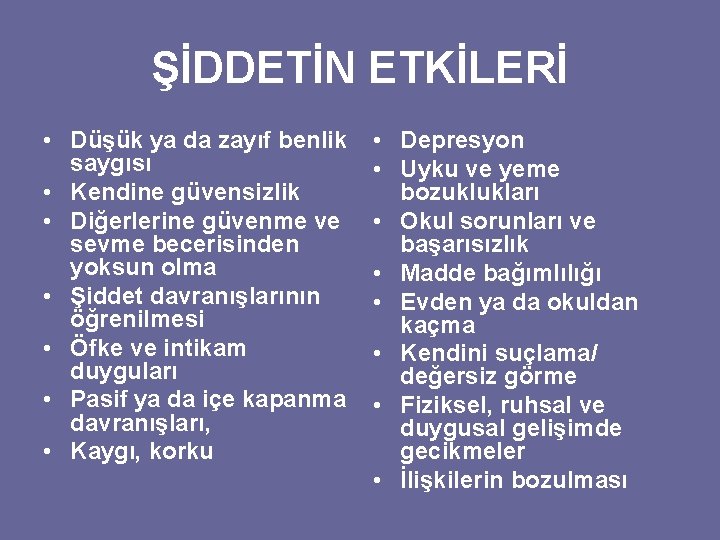 ŞİDDETİN ETKİLERİ

• Düşük ya da zayıf benlik saygısı
• Kendine güvensizlik
• Diğerlerine güvenme ve sevme becerisinden yoksun olma
• Şiddet davranışlarının öğrenilmesi
• Öfke ve intikam duyguları
• Pasif ya da içe kapanma davranışları,
• Kaygı, korku

• Depresyon
• Uyku ve yeme bozuklukları
• Okul sorunları ve başarısızlık
• Madde bağımlılığı
• Evden ya da okuldan kaçma
• Kendini suçlama/ değersiz görme
• Fiziksel, ruhsal ve duygusal gelişimde gecikmeler
• İlişkilerin bozulması